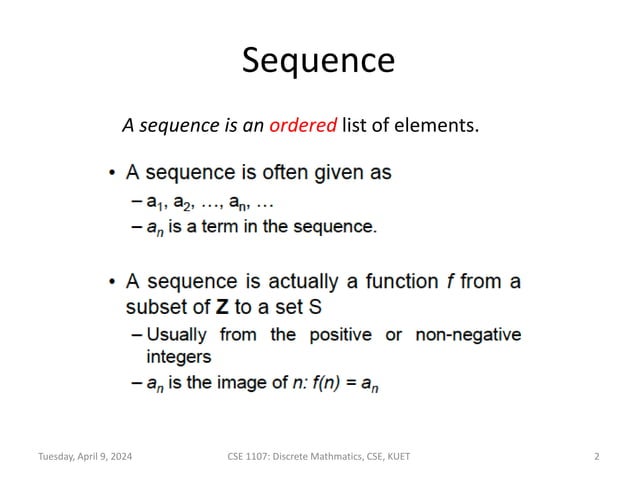 Sequence

A sequence is an ordered list of elements.

• A sequence is often given as
– $a_1, a_2, \ldots, a_n, \ldots$
– $a_n$ is a term in the sequence.

• A sequence is actually a function $f$ from a subset of **Z** to a set S
– Usually from the positive or non-negative integers
– $a_n$ is the image of $n$: $f(n) = a_n$

Tuesday, April 9, 2024 CSE 1107: Discrete Mathmatics, CSE, KUET 2